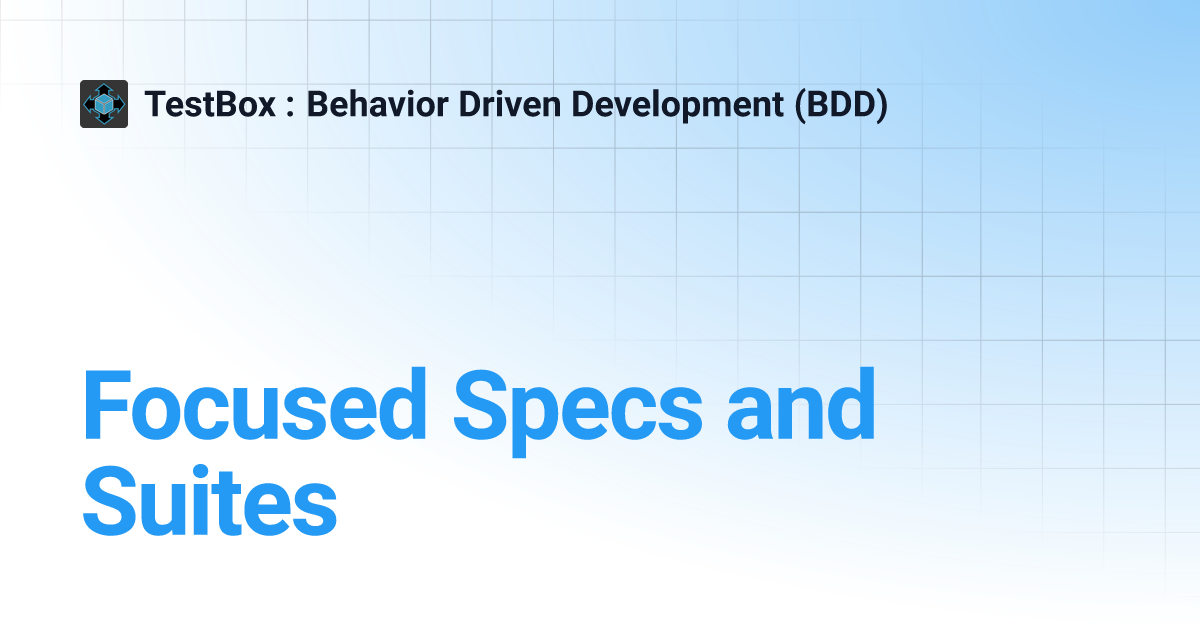 TestBox : Behavior Driven Development (BDD)

Focused Specs and Suites